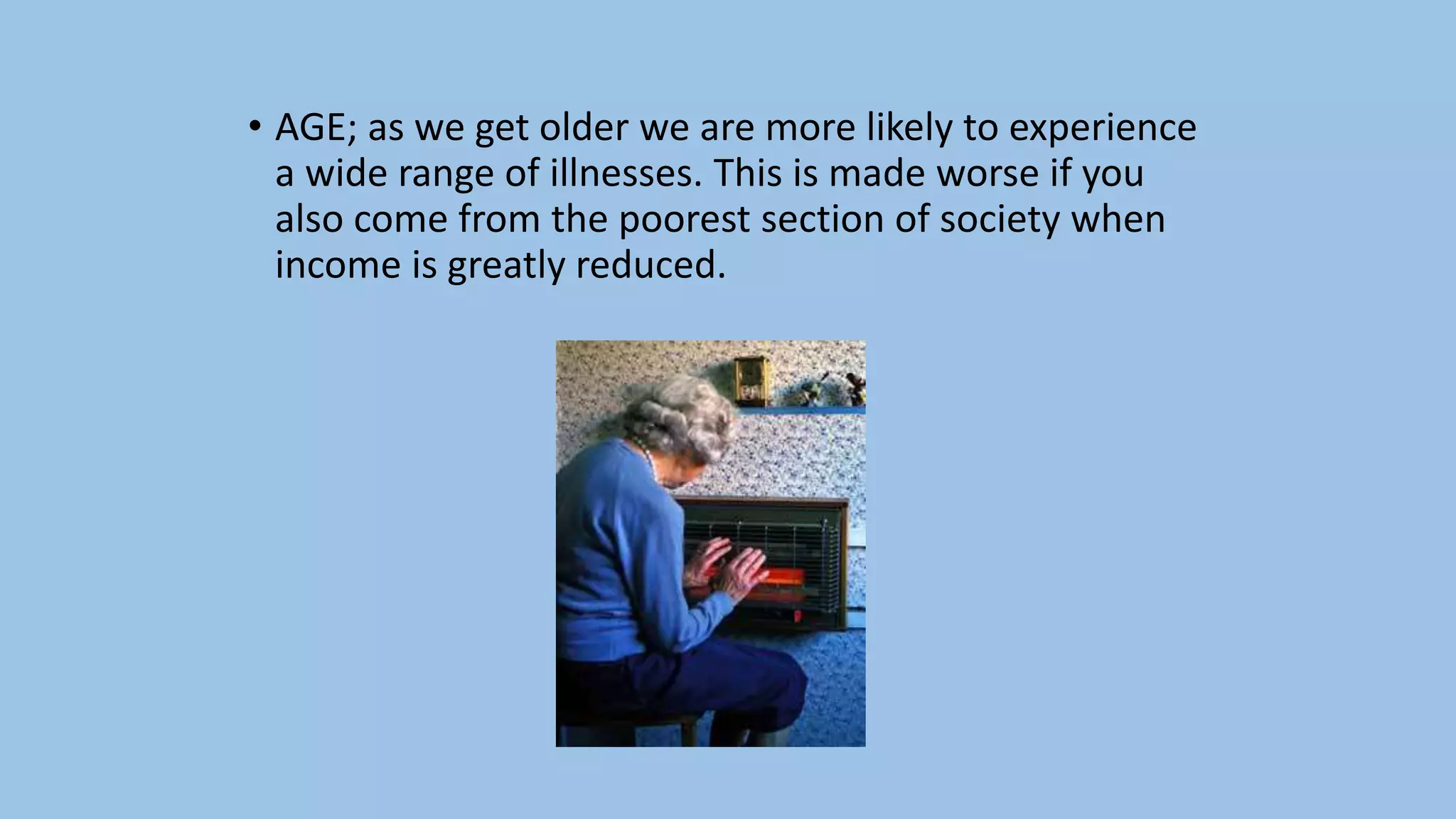 • AGE; as we get older we are more likely to experience a wide range of illnesses. This is made worse if you also come from the poorest section of society when income is greatly reduced.